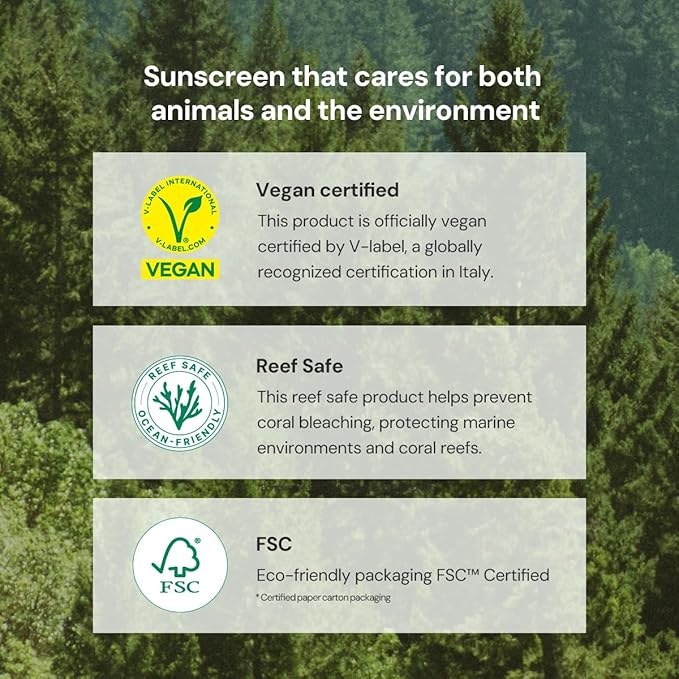 Sunscreen that cares for both animals and the environment

V-LABEL INTERNATIONAL
V-LABEL.COM
VEGAN

Vegan certified
This product is officially vegan certified by V-label, a globally recognized certification in Italy.

REEF SAFE
OCEAN-FRIENDLY

Reef Safe
This reef safe product helps prevent coral bleaching, protecting marine environments and coral reefs.

FSC

FSC
Eco-friendly packaging FSC™ Certified
* Certified paper carton packaging